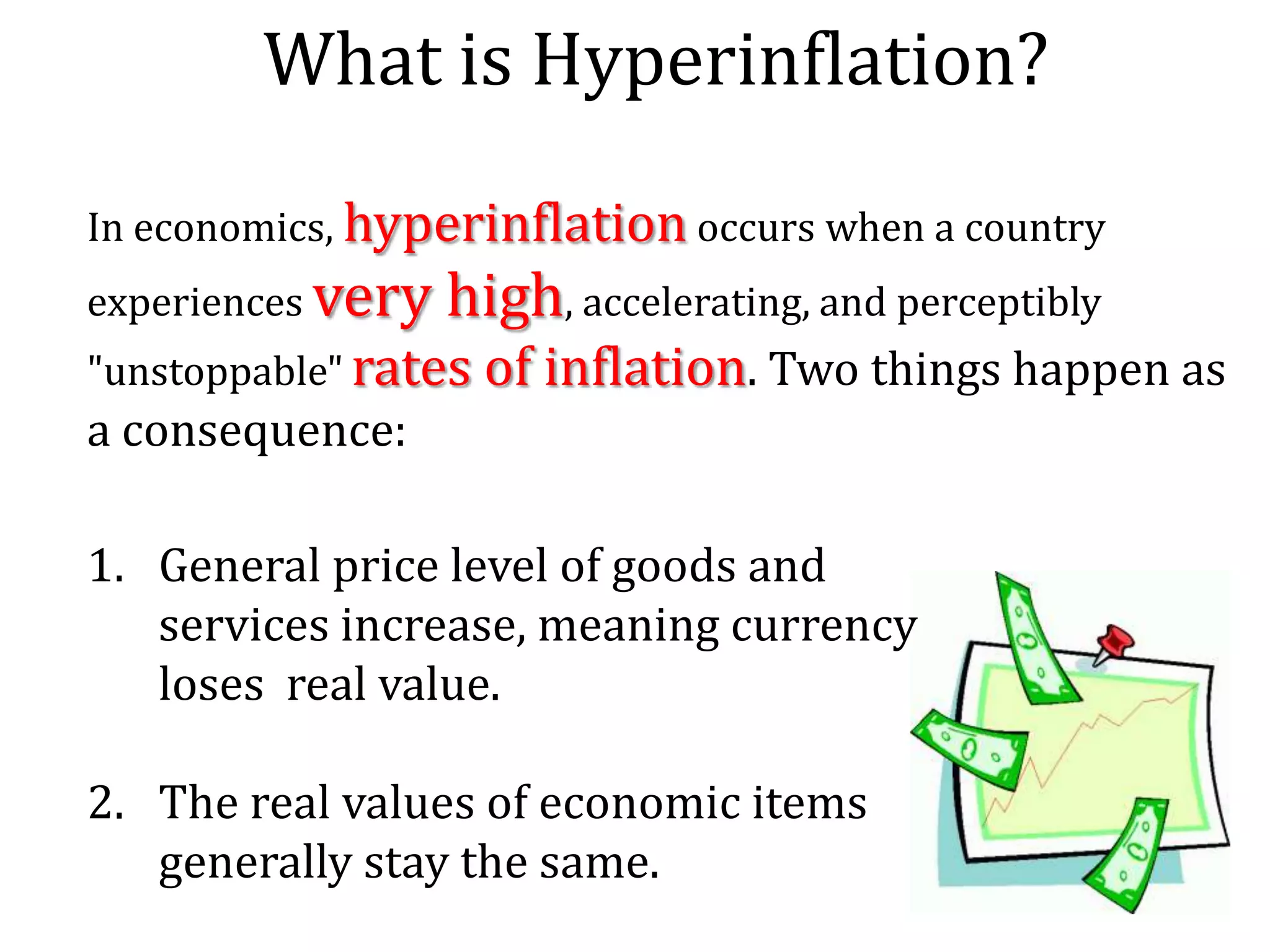 What is Hyperinflation?

In economics, hyperinflation occurs when a country experiences very high, accelerating, and perceptibly "unstoppable" rates of inflation. Two things happen as a consequence:

1. General price level of goods and services increase, meaning currency loses  real value.

2. The real values of economic items generally stay the same.